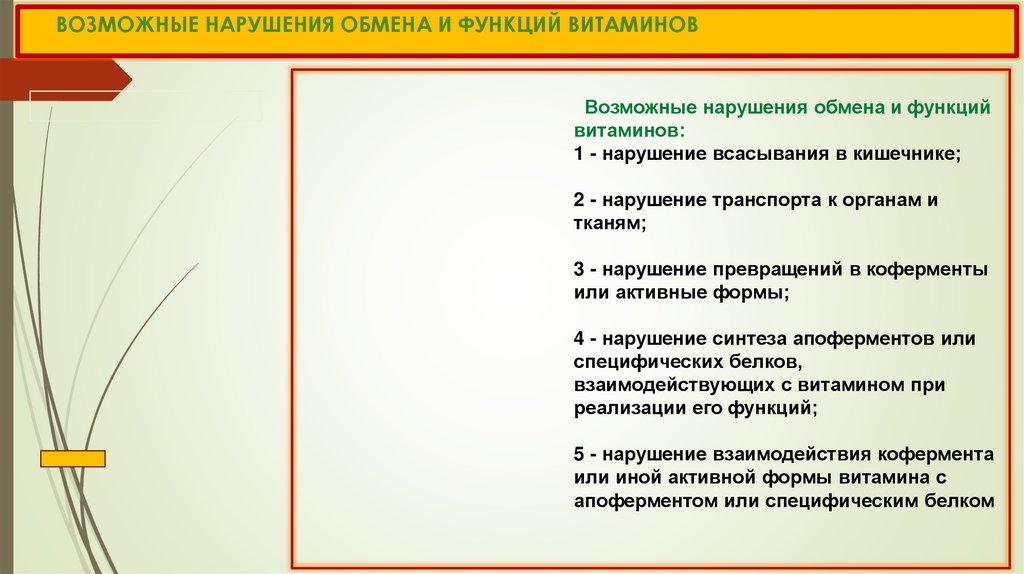 ВОЗМОЖНЫЕ НАРУШЕНИЯ ОБМЕНА И ФУНКЦИЙ ВИТАМИНОВ

Возможные нарушения обмена и функций витаминов:
1 - нарушение всасывания в кишечнике;

2 - нарушение транспорта к органам и тканям;

3 - нарушение превращений в коферменты или активные формы;

4 - нарушение синтеза апоферментов или специфических белков, взаимодействующих с витамином при реализации его функций;

5 - нарушение взаимодействия кофермента или иной активной формы витамина с апоферментом или специфическим белком